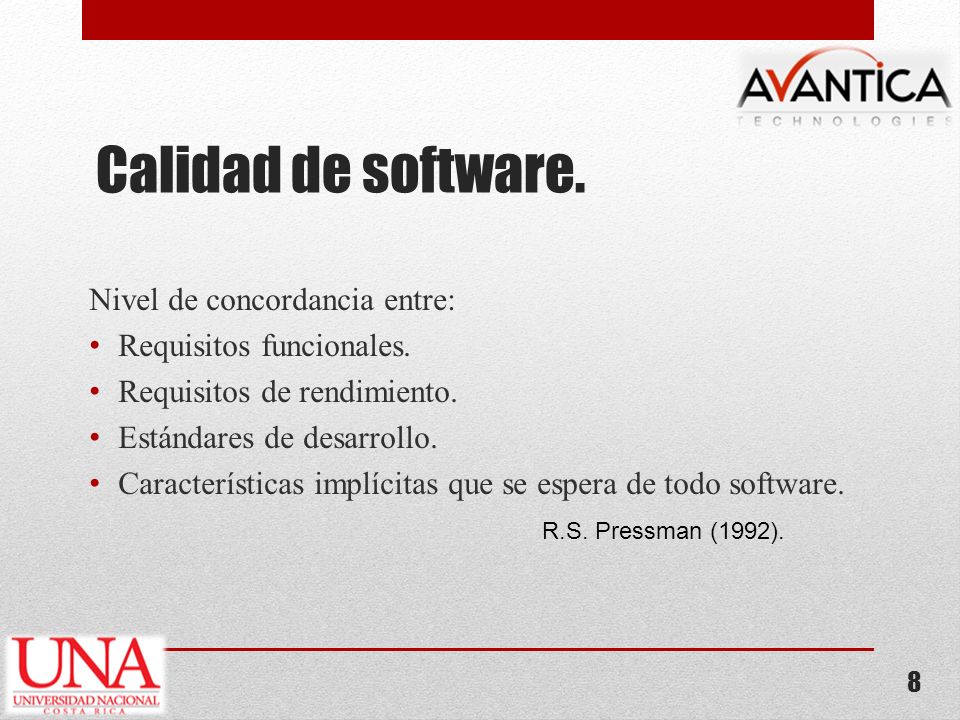 AVANTICA
TECHNOLOGIES

Calidad de software.

Nivel de concordancia entre:
• Requisitos funcionales.
• Requisitos de rendimiento.
• Estándares de desarrollo.
• Características implícitas que se espera de todo software.

R.S. Pressman (1992).

UNA
UNIVERSIDAD NACIONAL
COSTA RICA

8